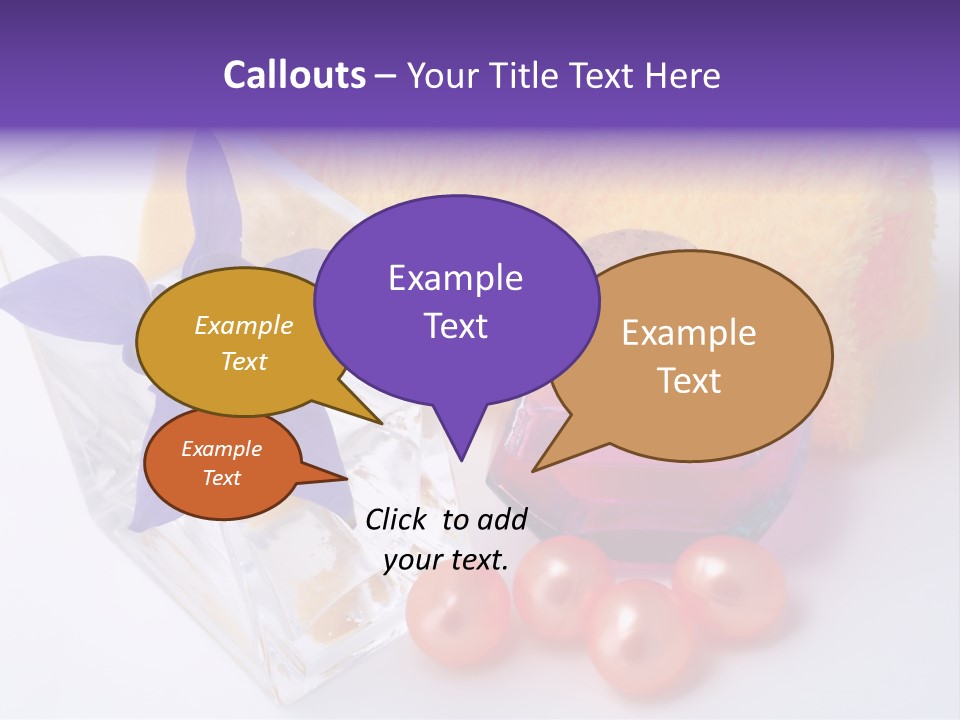 Callouts – Your Title Text Here

Example Text

Example Text

Example Text

Example Text

Click to add your text.